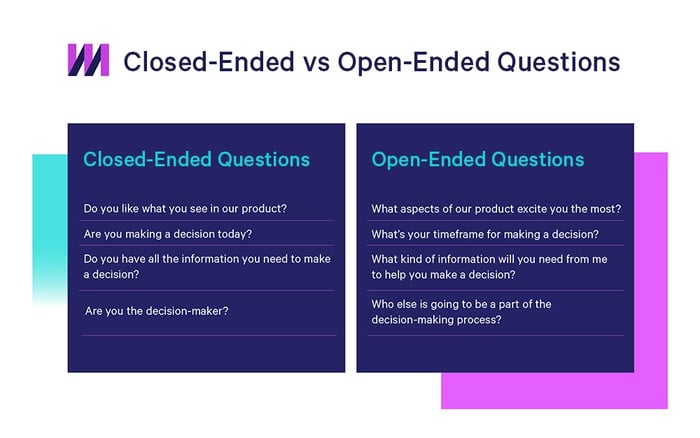 Closed-Ended vs Open-Ended Questions

Closed-Ended Questions

Do you like what you see in our product?

Are you making a decision today?

Do you have all the information you need to make a decision?

Are you the decision-maker?

Open-Ended Questions

What aspects of our product excite you the most?

What's your timeframe for making a decision?

What kind of information will you need from me to help you make a decision?

Who else is going to be a part of the decision-making process?